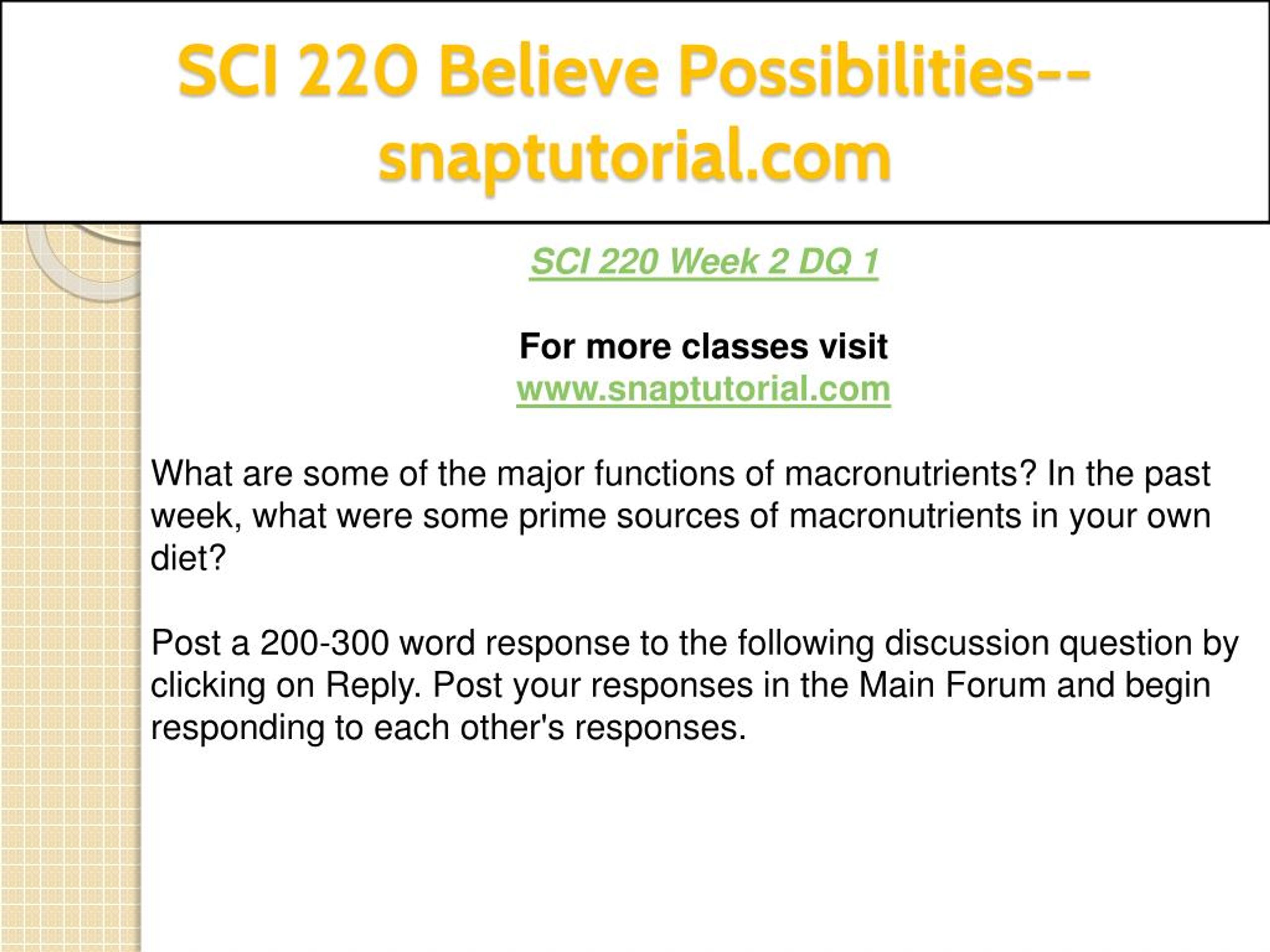 SCI 220 Believe Possibilities--snaptutorial.com

SCI 220 Week 2 DQ 1

For more classes visit
www.snaptutorial.com

What are some of the major functions of macronutrients? In the past week, what were some prime sources of macronutrients in your own diet?

Post a 200-300 word response to the following discussion question by clicking on Reply. Post your responses in the Main Forum and begin responding to each other's responses.